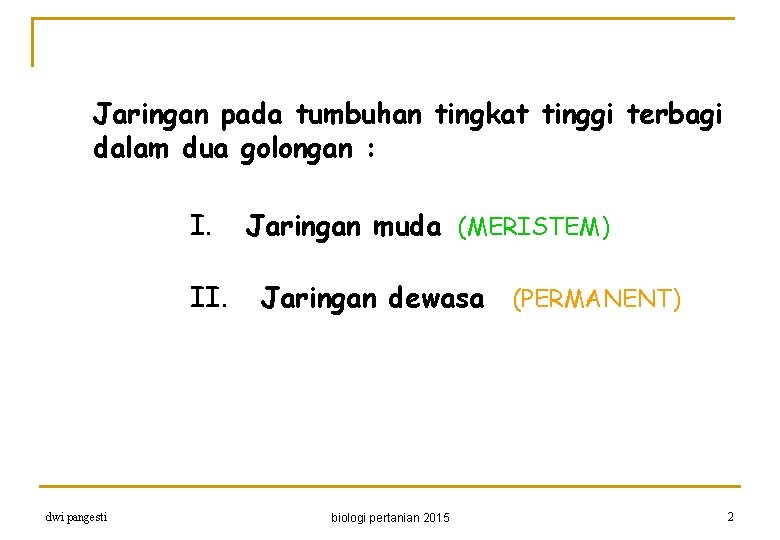 Jaringan pada tumbuhan tingkat tinggi terbagi dalam dua golongan :

I. Jaringan muda (MERISTEM)

II. Jaringan dewasa (PERMANENT)

dwi pangesti

biologi pertanian 2015

2